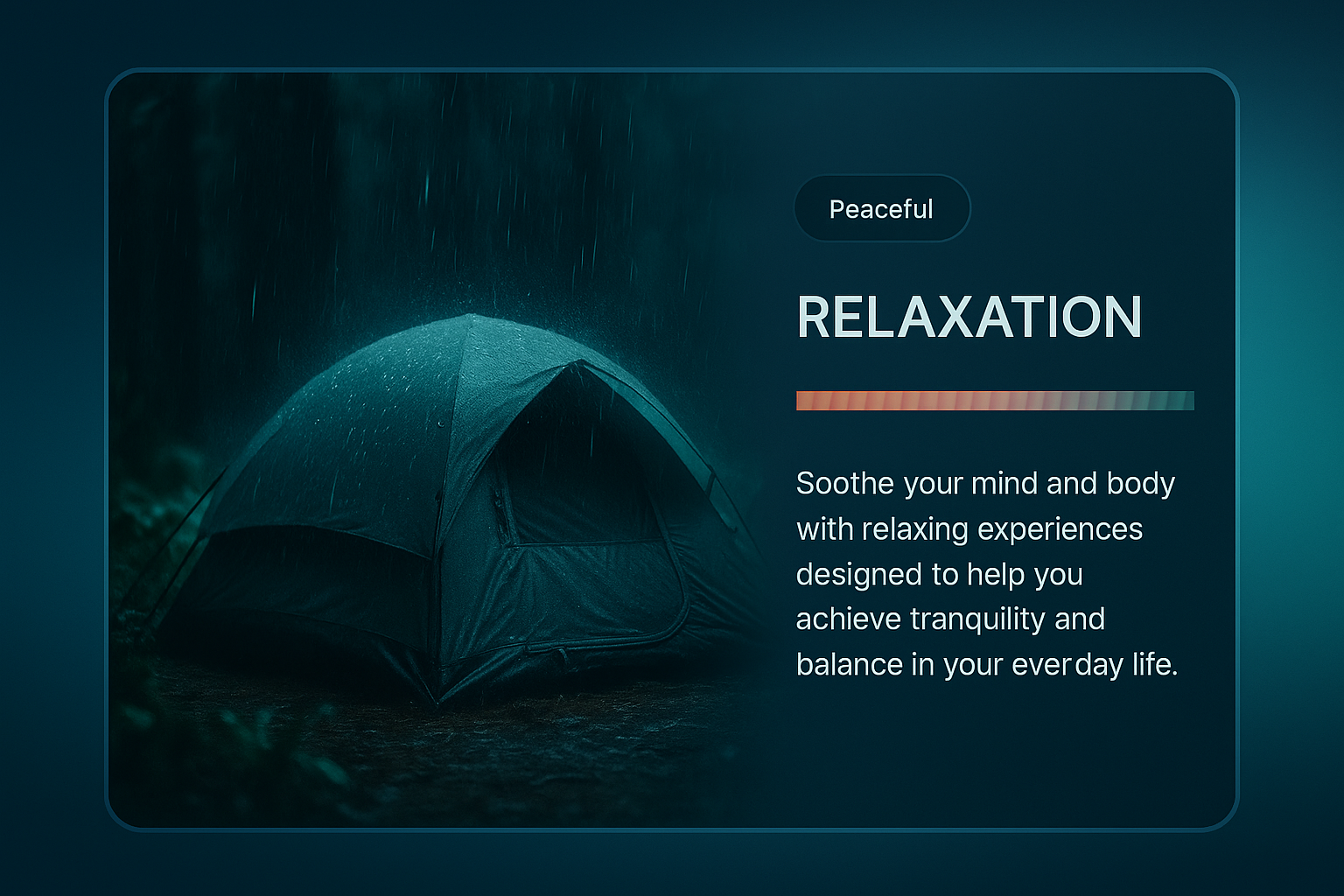 Peaceful

RELAXATION

Soothe your mind and body with relaxing experiences designed to help you achieve tranquility and balance in your everday life.